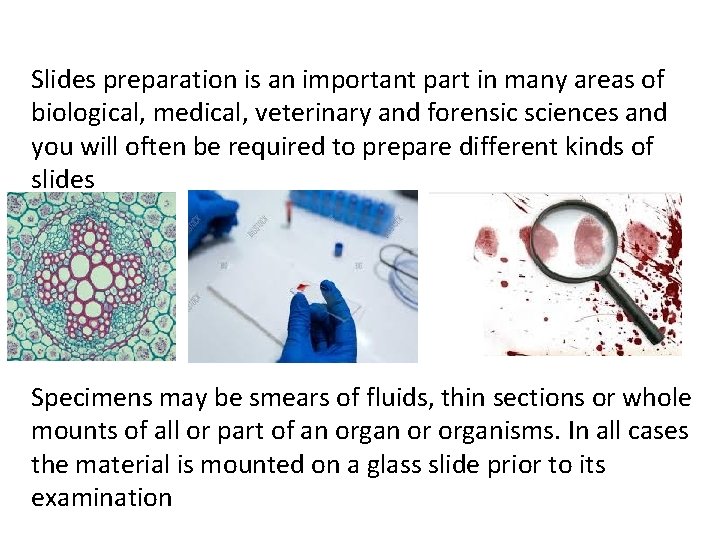 Slides preparation is an important part in many areas of biological, medical, veterinary and forensic sciences and you will often be required to prepare different kinds of slides

Specimens may be smears of fluids, thin sections or whole mounts of all or part of an organ or organisms. In all cases the material is mounted on a glass slide prior to its examination